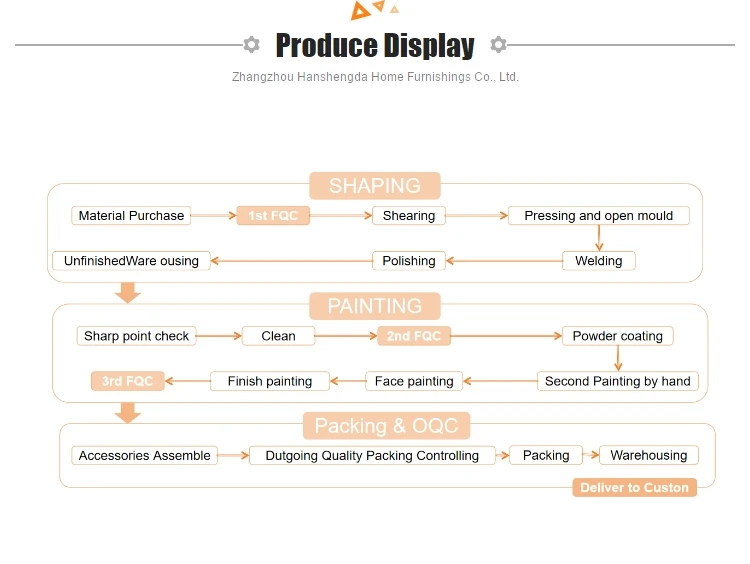 Produce Display

Zhangzhou Hanshengda Home Furnishings Co., Ltd.

SHAPING

Material Purchase
1st FQC
Shearing
Pressing and open mould
Welding
Polishing
UnfinishedWare ousing

PAINTING

Sharp point check
Clean
2nd FQC
Powder coating
Second Painting by hand
Face painting
Finish painting
3rd FQC

Packing & OQC

Accessories Assemble
Dutgoing Quality Packing Controlling
Packing
Warehousing
Deliver to Custon